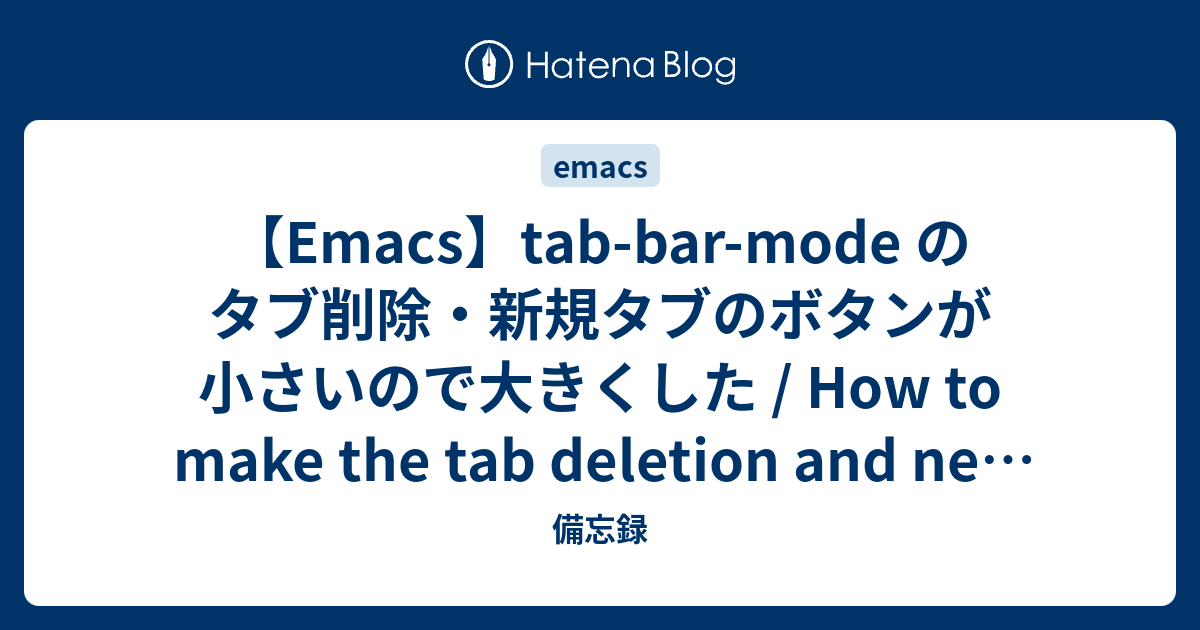 Hatena Blog

emacs

【Emacs】tab-bar-mode のタブ削除・新規タブのボタンが小さいので大きくした / How to make the tab deletion and ne…

備忘録